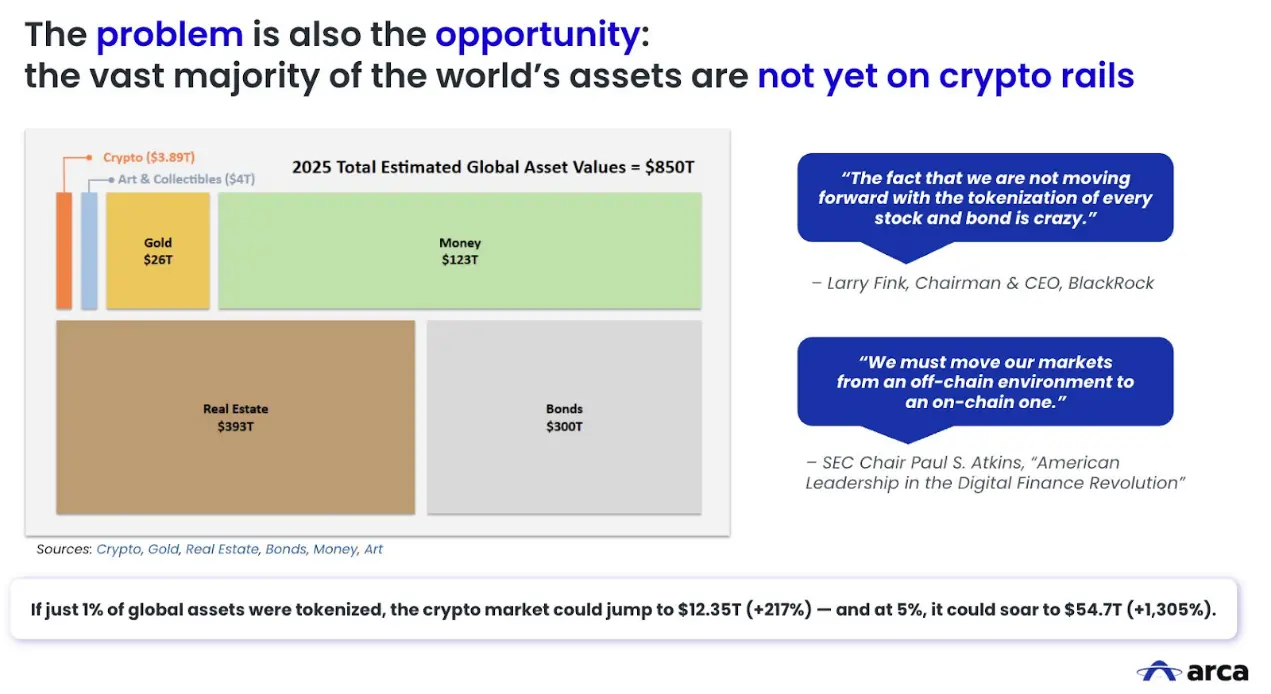 The problem is also the opportunity:
the vast majority of the world's assets are not yet on crypto rails

Crypto ($3.89T)
Art & Collectibles ($4T)
2025 Total Estimated Global Asset Values = $850T

Gold
$26T

Money
$123T

Real Estate
$393T

Bonds
$300T

Sources: Crypto, Gold, Real Estate, Bonds, Money, Art

"The fact that we are not moving forward with the tokenization of every stock and bond is crazy."

– Larry Fink, Chairman & CEO, BlackRock

"We must move our markets from an off-chain environment to an on-chain one."

– SEC Chair Paul S. Atkins, "American Leadership in the Digital Finance Revolution"

If just 1% of global assets were tokenized, the crypto market could jump to $12.35T (+217%) — and at 5%, it could soar to $54.7T (+1,305%).

arca